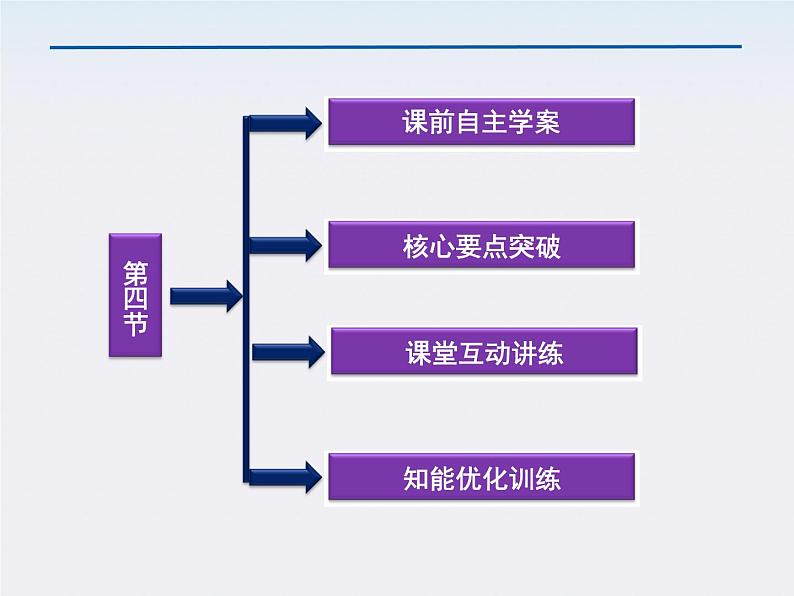 第四节

课前自主学案

核心要点突破

课堂互动讲练

知能优化训练